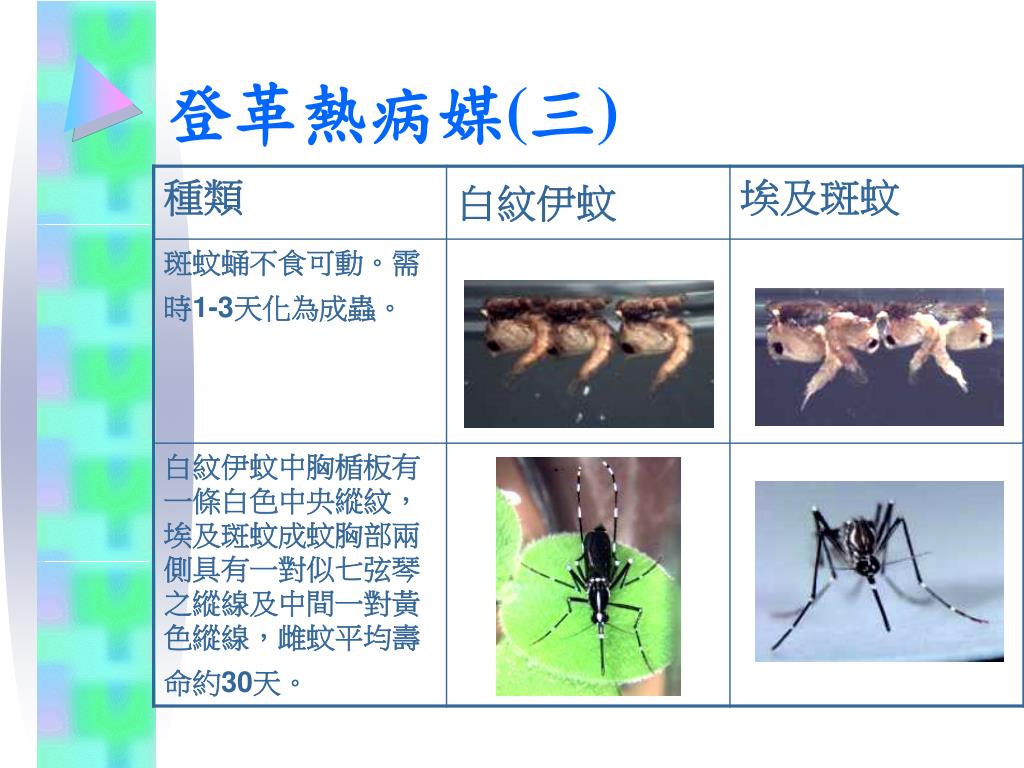 登革熱病媒(三)

| 種類 | 白紋伊蚊 | 埃及斑蚊 |
|---|---|---|
| 斑蚊蛹不食可動。需時1-3天化為成蟲。 | | |
| 白紋伊蚊中胸楯板有一條白色中央縱紋，埃及斑蚊成蚊胸部兩側具有一對似七弦琴之縱線及中間一對黃色縱線，雌蚊平均壽命約30天。 | | |